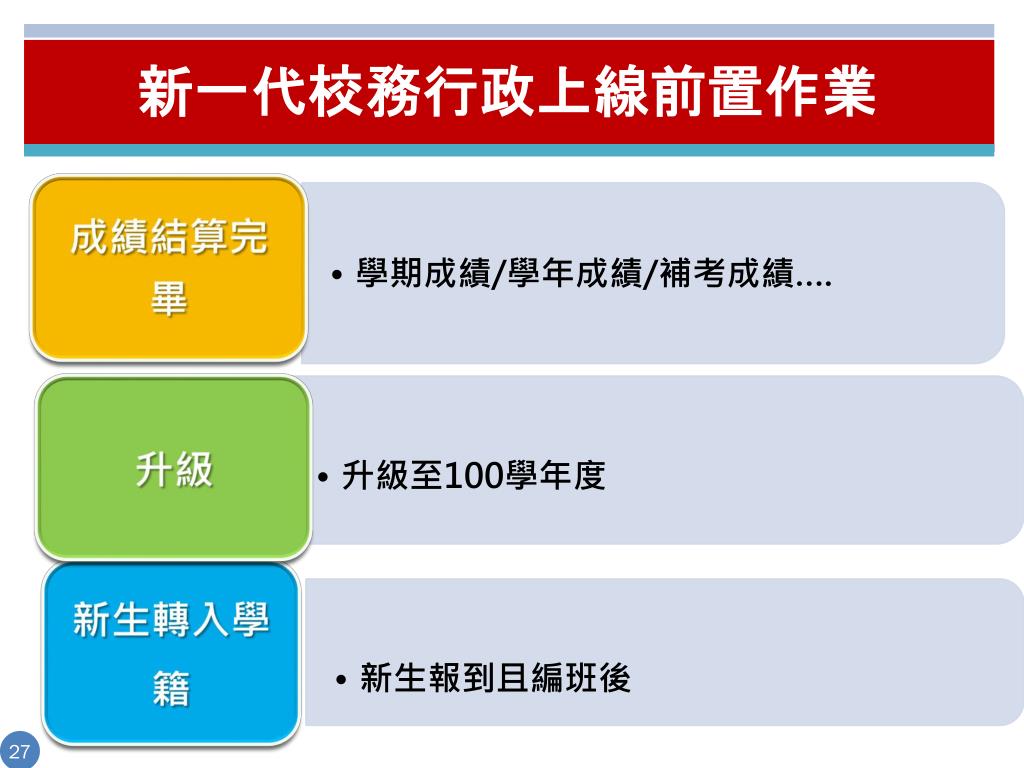 新一代校務行政上線前置作業

成績結算完畢

• 學期成績/學年成績/補考成績....

升級

• 升級至100學年度

新生轉入學籍

• 新生報到且編班後

27